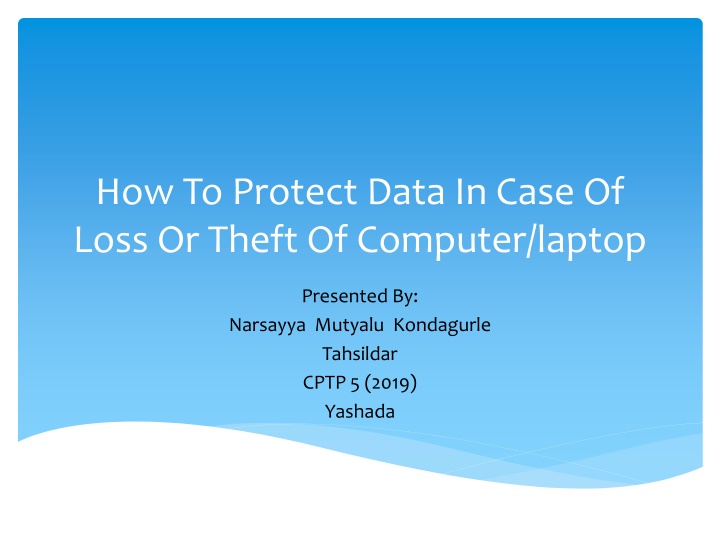 How To Protect Data In Case Of Loss Or Theft Of Computer/laptop

Presented By:
Narsayya Mutyalu Kondagurle
Tahsildar
CPTP 5 (2019)
Yashada